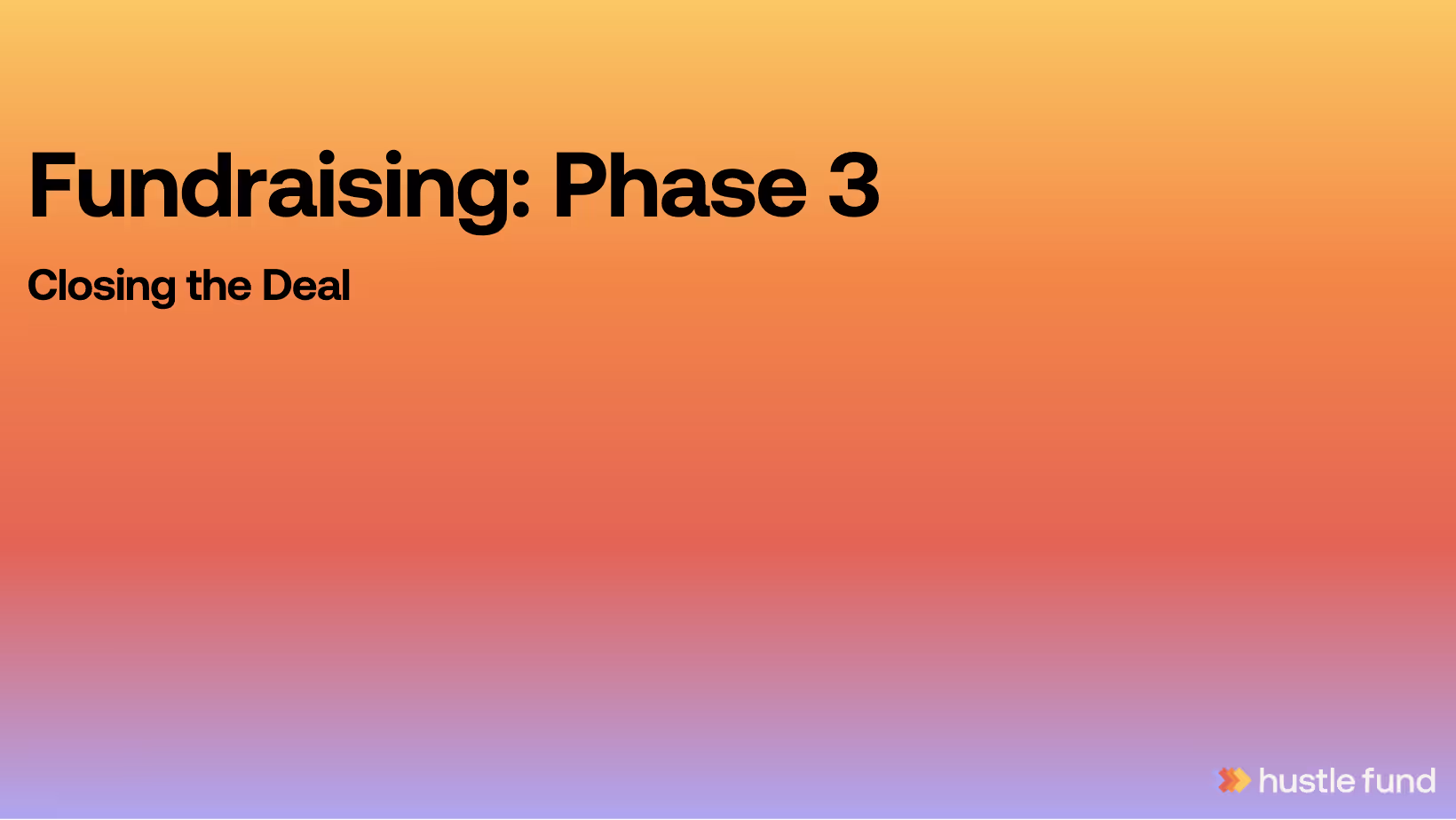 Fundraising: Phase 3

Closing the Deal

hustle fund